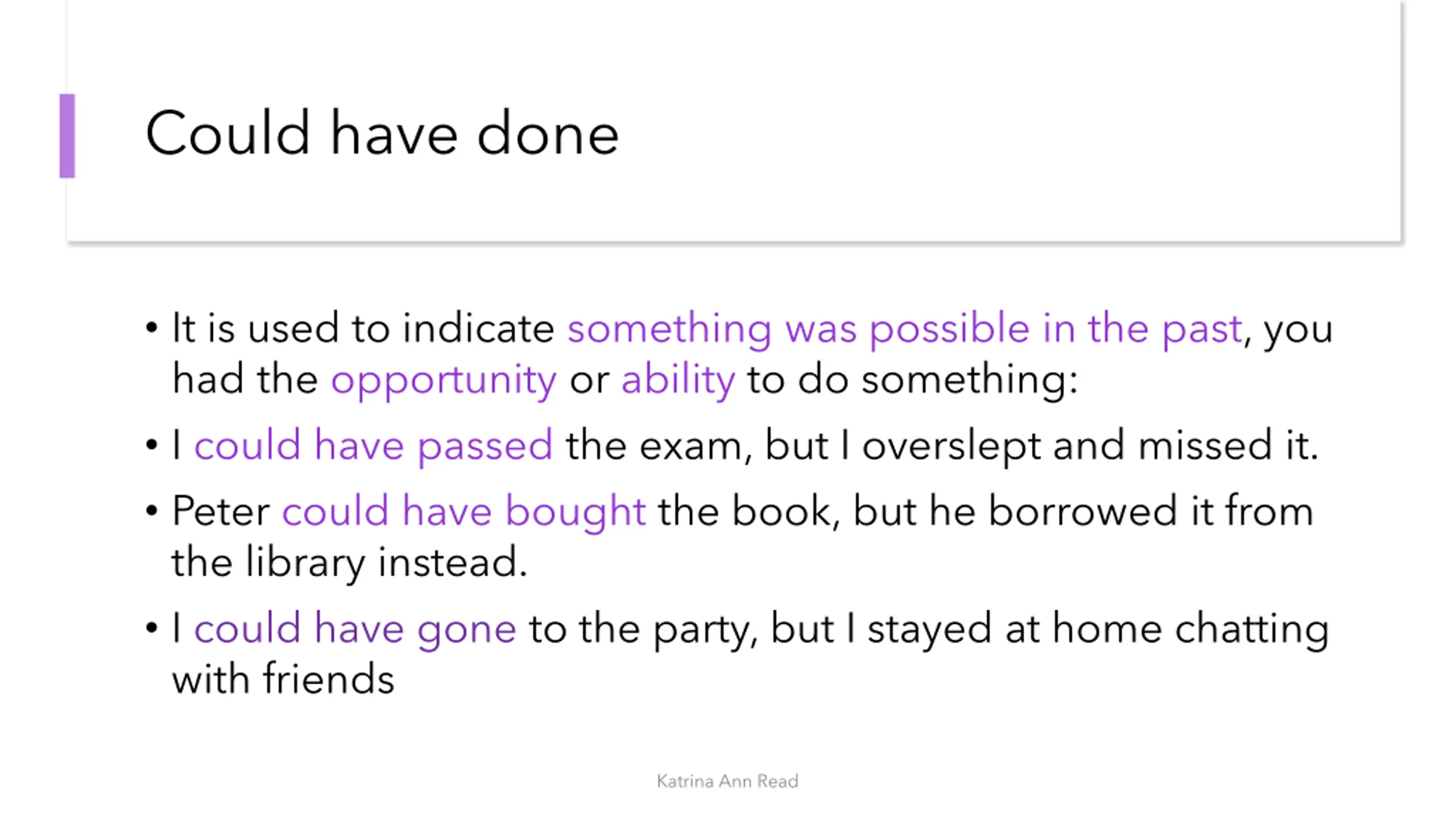 Could have done

• It is used to indicate something was possible in the past, you had the opportunity or ability to do something:

• I could have passed the exam, but I overslept and missed it.

• Peter could have bought the book, but he borrowed it from the library instead.

• I could have gone to the party, but I stayed at home chatting with friends

Katrina Ann Read